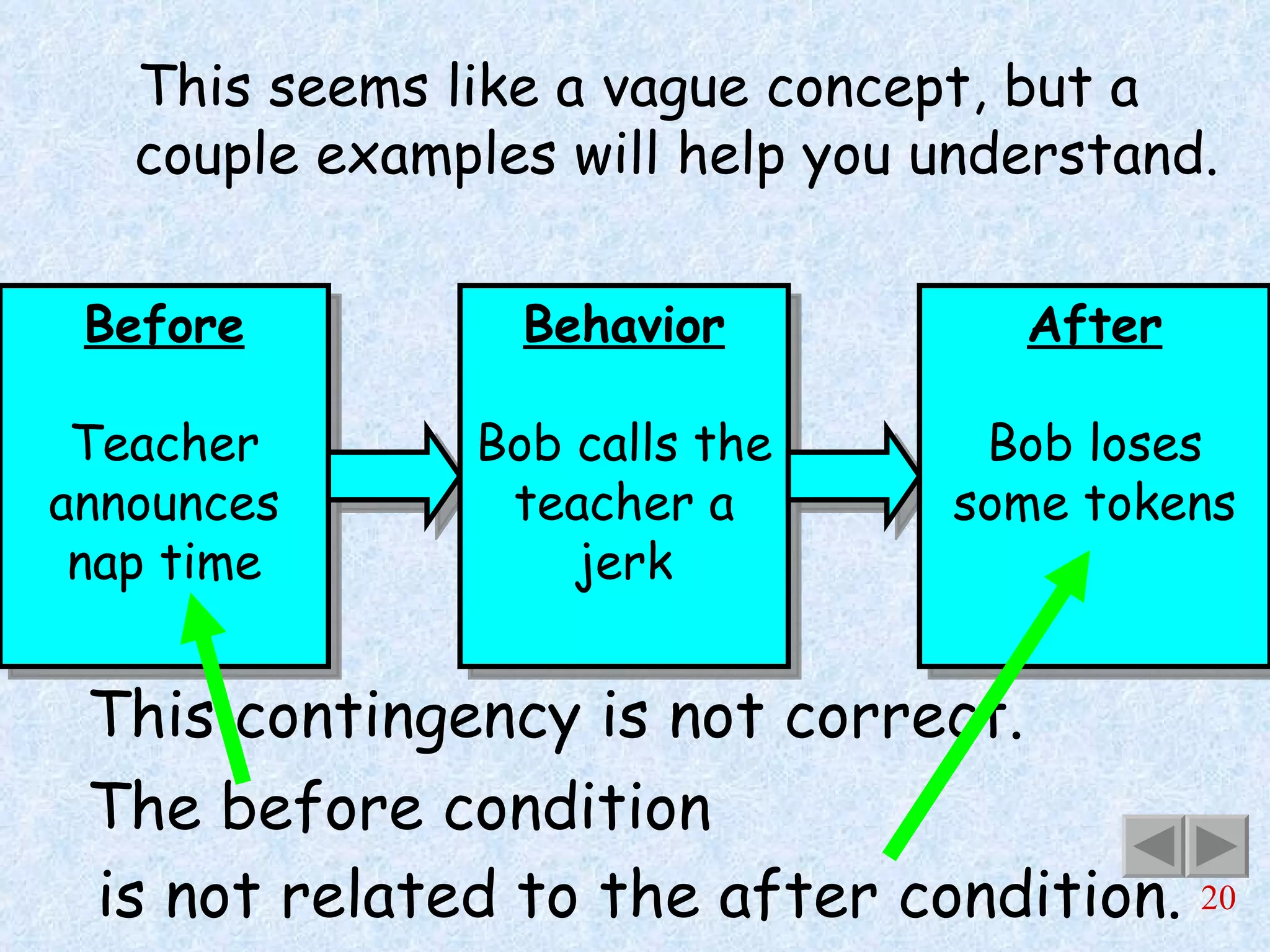 This seems like a vague concept, but a couple examples will help you understand.

Before

Teacher announces nap time

Behavior

Bob calls the teacher a jerk

After

Bob loses some tokens

This contingency is not correct.

The before condition

is not related to the after condition.

20